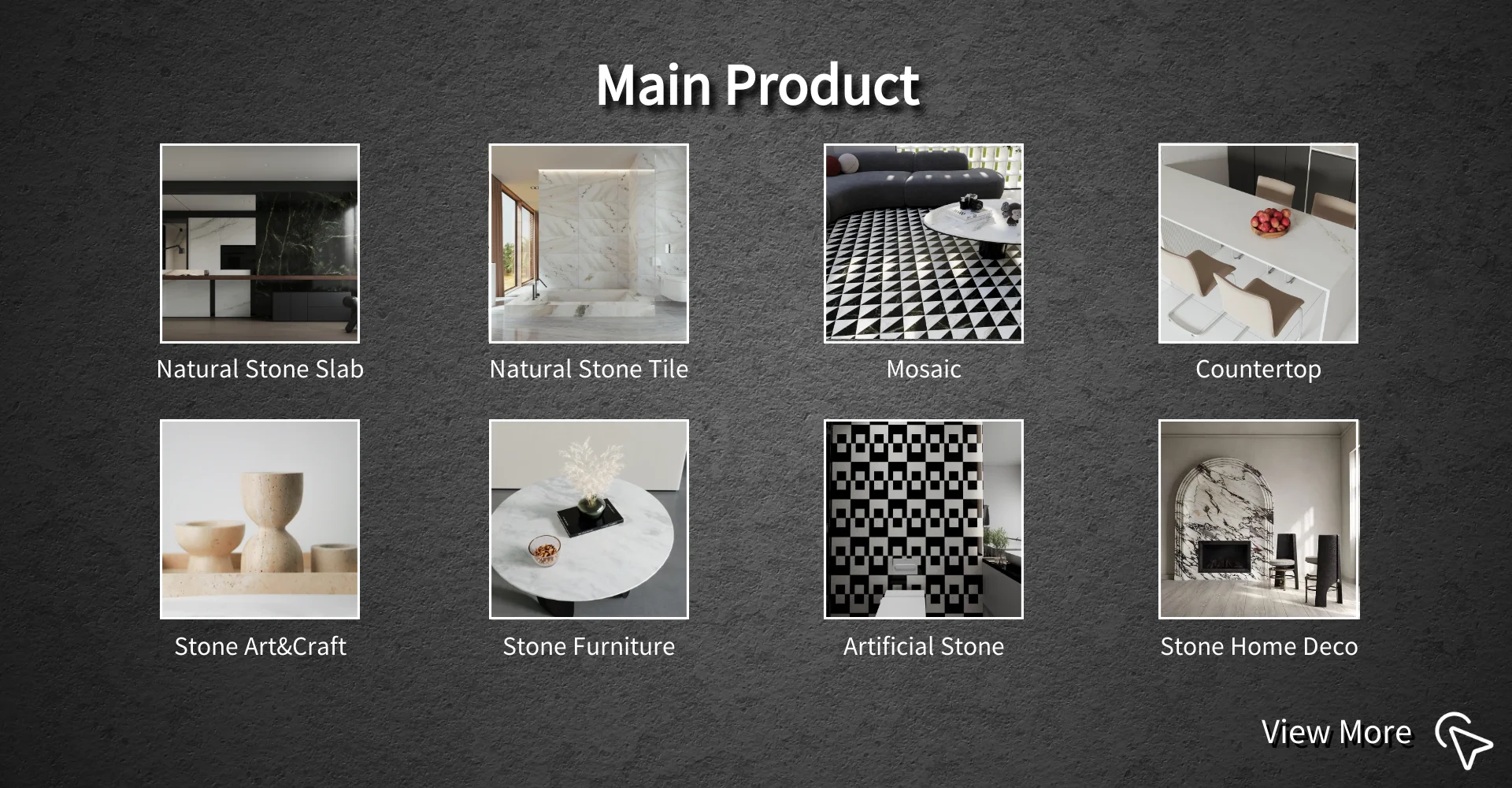 Main Product

Natural Stone Slab

Natural Stone Tile

Mosaic

Countertop

Stone Art&Craft

Stone Furniture

Artificial Stone

Stone Home Deco

View More